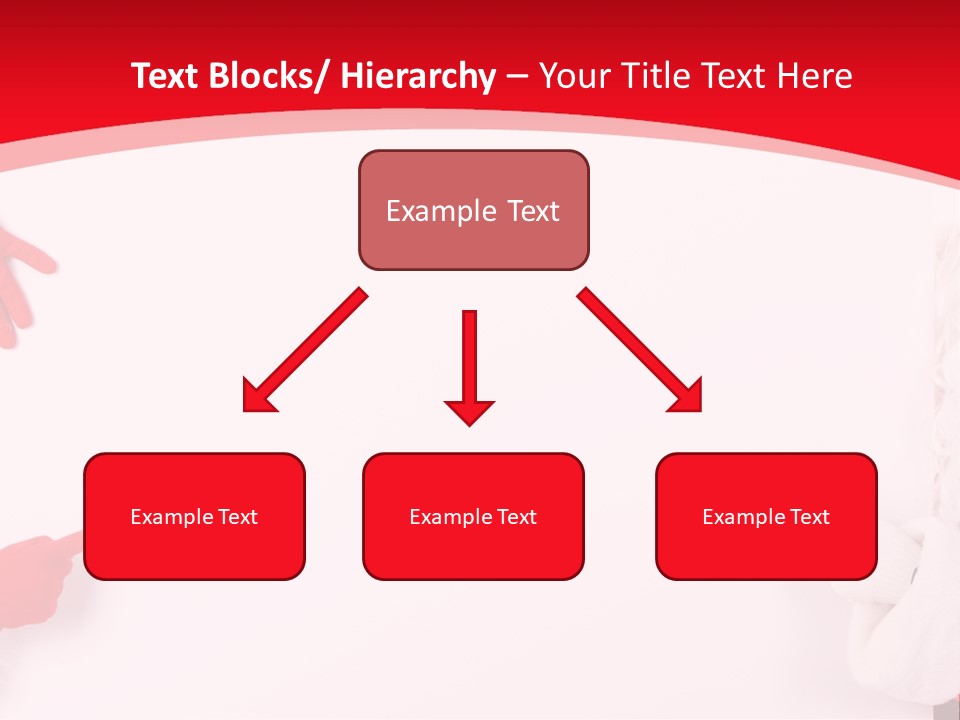 Text Blocks/ Hierarchy – Your Title Text Here

Example Text

Example Text

Example Text

Example Text